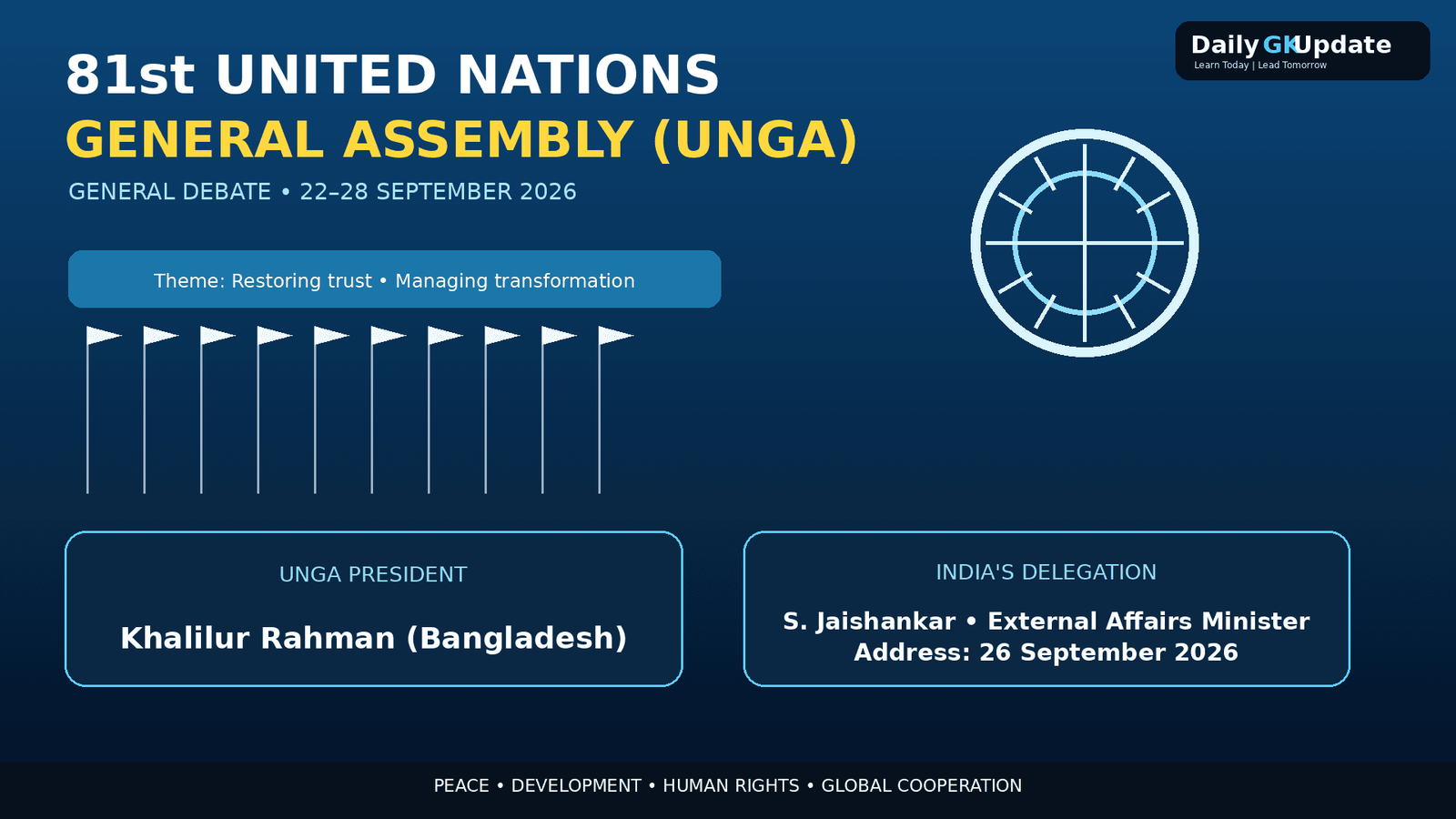 Daily GK Update
Learn Today | Lead Tomorrow

81st UNITED NATIONS
GENERAL ASSEMBLY (UNGA)
GENERAL DEBATE • 22–28 SEPTEMBER 2026

Theme: Restoring trust • Managing transformation

UNGA PRESIDENT

Khalilur Rahman (Bangladesh)

INDIA'S DELEGATION

S. Jaishankar • External Affairs Minister
Address: 26 September 2026

PEACE • DEVELOPMENT • HUMAN RIGHTS • GLOBAL COOPERATION